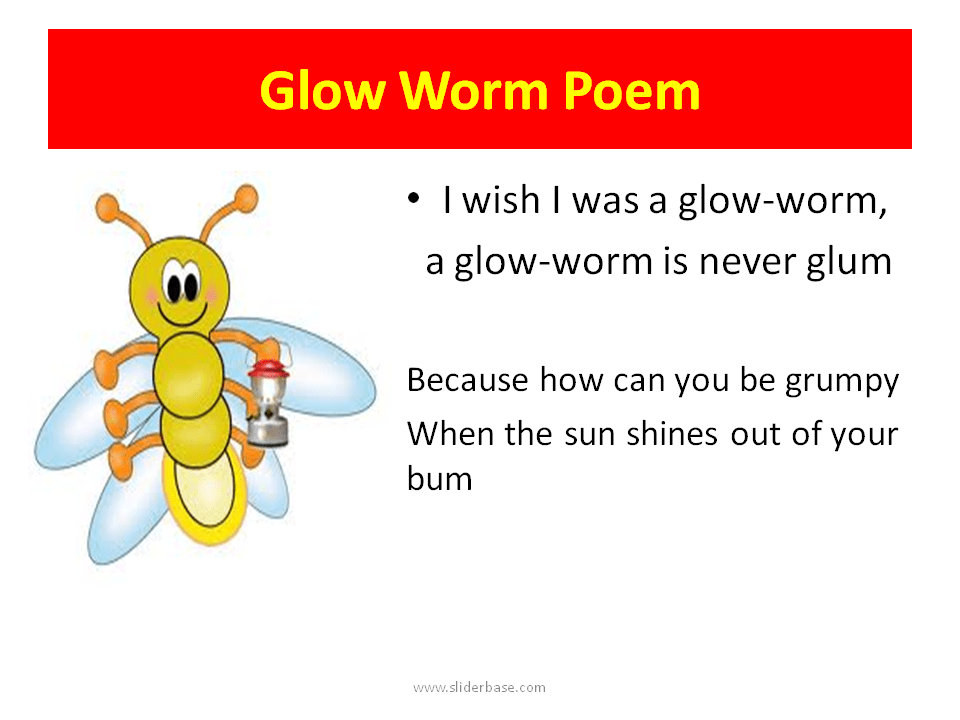 Glow Worm Poem

• I wish I was a glow-worm,
a glow-worm is never glum

Because how can you be grumpy
When the sun shines out of your bum

www.sliderbase.com